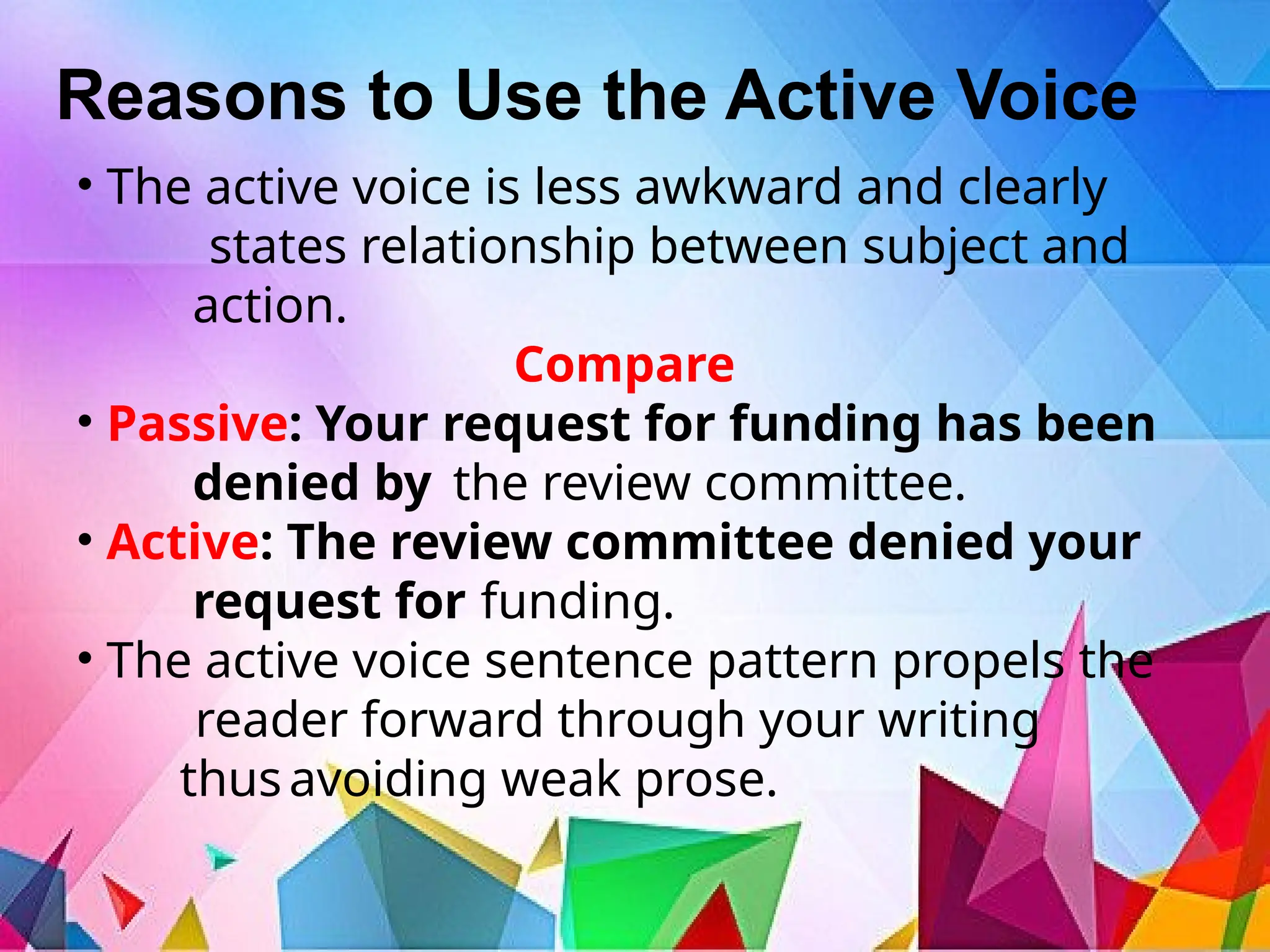 Reasons to Use the Active Voice

• The active voice is less awkward and clearly states relationship between subject and action.

Compare

• Passive: Your request for funding has been denied by the review committee.

• Active: The review committee denied your request for funding.

• The active voice sentence pattern propels the reader forward through your writing thus avoiding weak prose.